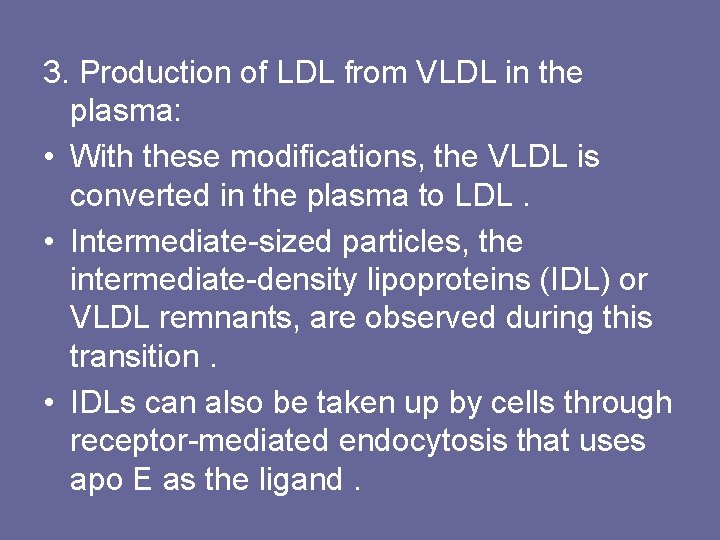 3. Production of LDL from VLDL in the plasma:

• With these modifications, the VLDL is converted in the plasma to LDL .

• Intermediate-sized particles, the intermediate-density lipoproteins (IDL) or VLDL remnants, are observed during this transition .

• IDLs can also be taken up by cells through receptor-mediated endocytosis that uses apo E as the ligand .